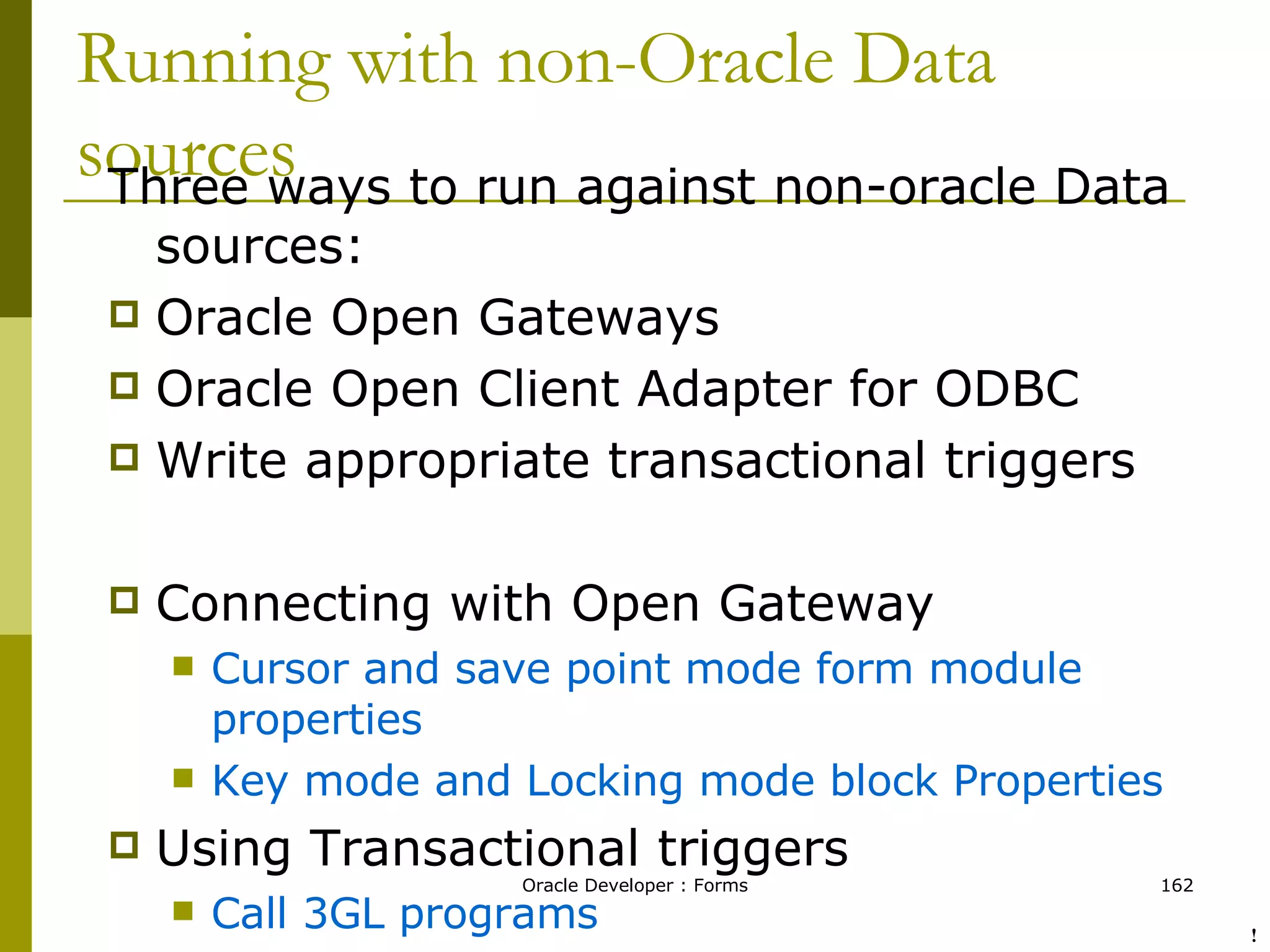 Running with non-Oracle Data sources

Three ways to run against non-oracle Data sources:

Oracle Open Gateways

Oracle Open Client Adapter for ODBC

Write appropriate transactional triggers

Connecting with Open Gateway

Cursor and save point mode form module properties

Key mode and Locking mode block Properties

Using Transactional triggers

Call 3GL programs

Oracle Developer : Forms

162

!